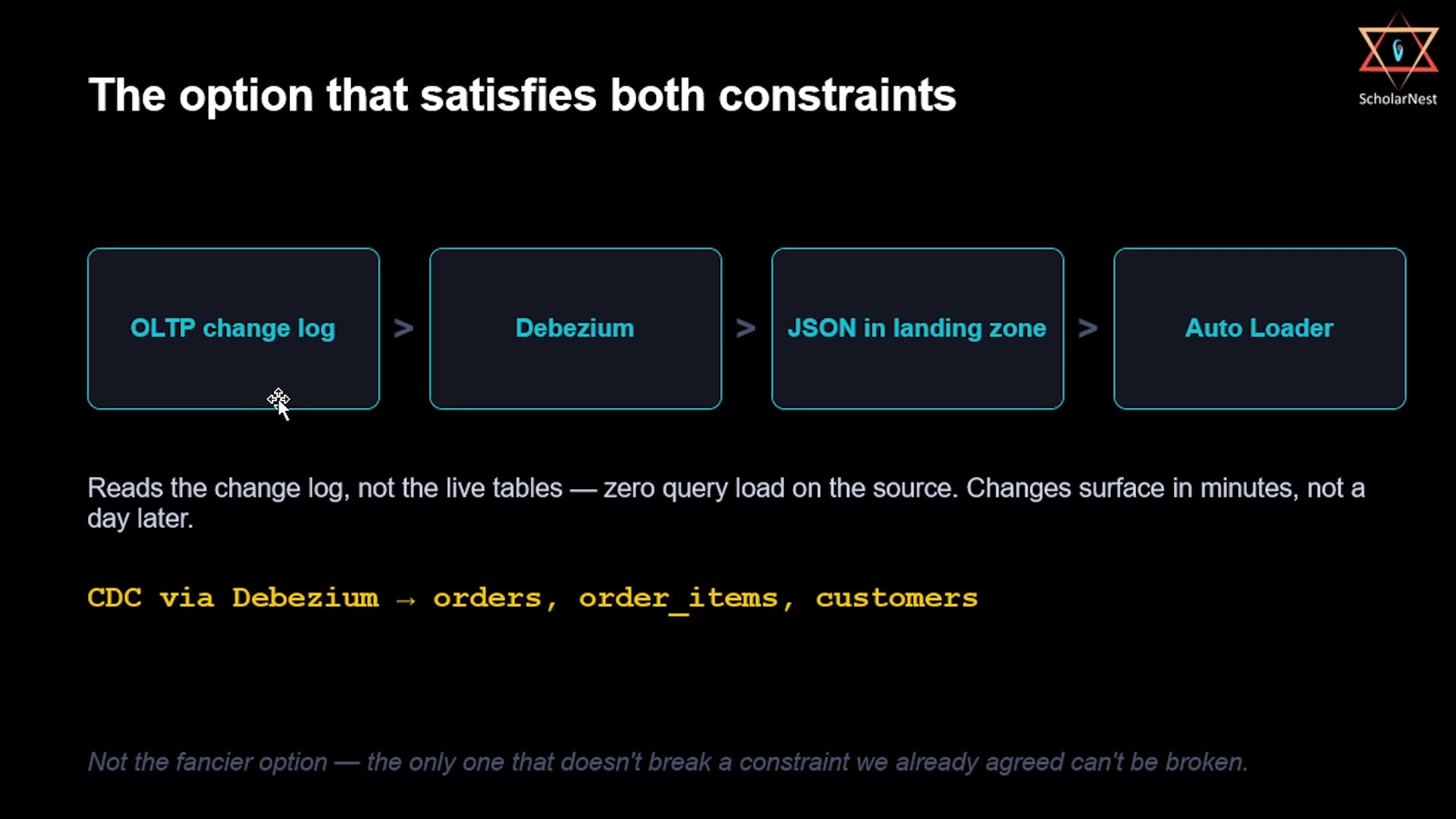 ScholarNest

The option that satisfies both constraints

OLTP change log > Debezium > JSON in landing zone > Auto Loader

Reads the change log, not the live tables — zero query load on the source. Changes surface in minutes, not a day later.

CDC via Debezium → orders, order_items, customers

Not the fancier option — the only one that doesn't break a constraint we already agreed can't be broken.